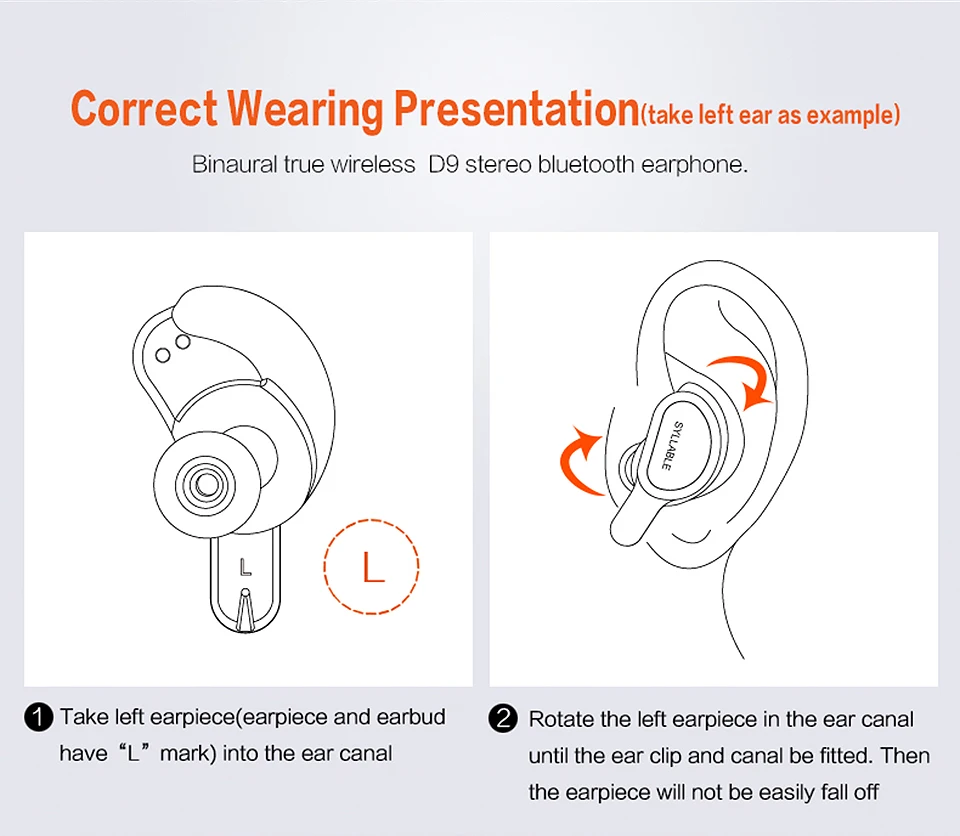 Correct Wearing Presentation(take left ear as example)

Binaural true wireless D9 stereo bluetooth earphone.

L

L

SYLLABLE

❶ Take left earpiece(earpiece and earbud have“L”mark) into the ear canal

❷ Rotate the left earpiece in the ear canal until the ear clip and canal be fitted. Then the earpiece will not be easily fall off